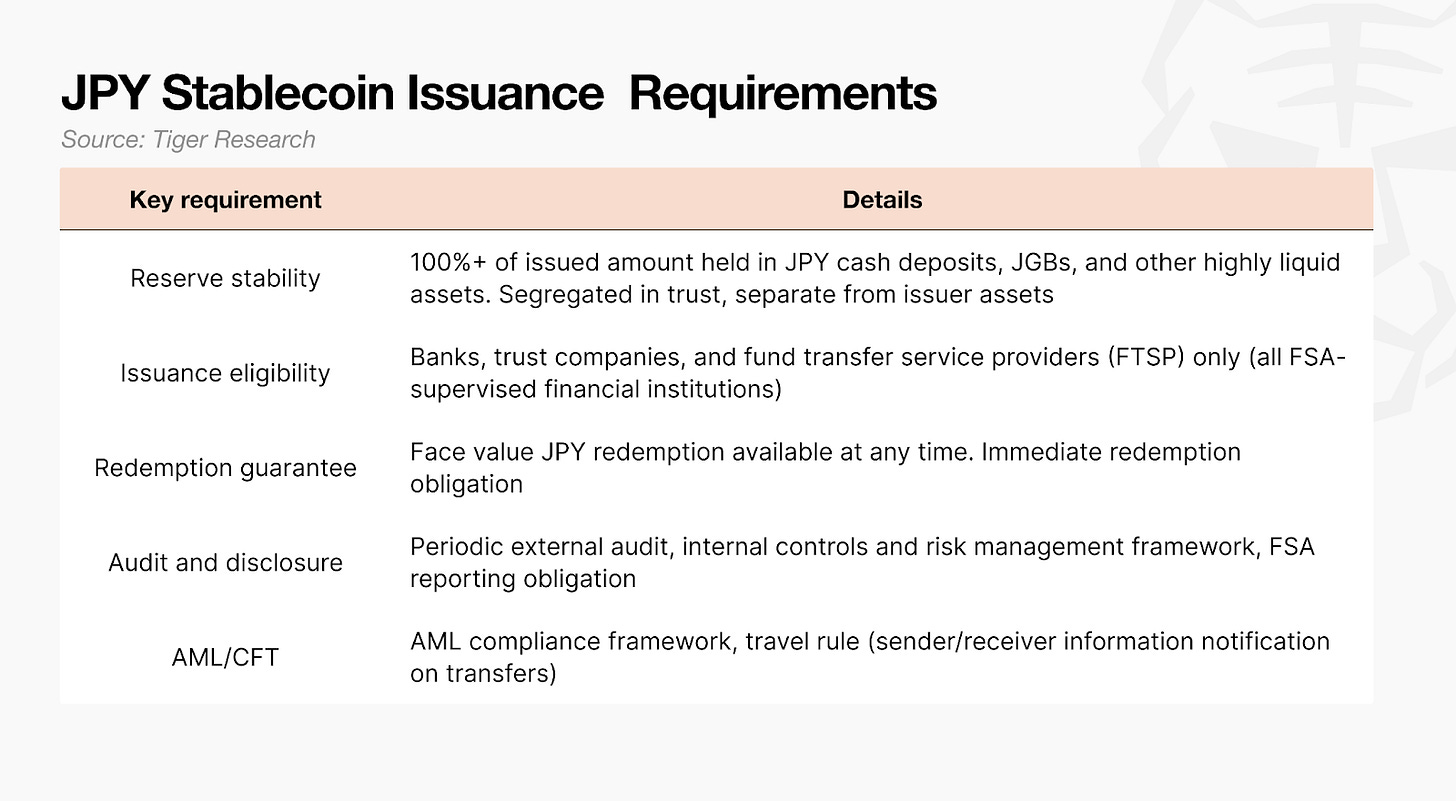 JPY Stablecoin Issuance Requirements
Source: Tiger Research

| Key requirement | Details |
|---|---|
| Reserve stability | 100%+ of issued amount held in JPY cash deposits, JGBs, and other highly liquid assets. Segregated in trust, separate from issuer assets |
| Issuance eligibility | Banks, trust companies, and fund transfer service providers (FTSP) only (all FSA-supervised financial institutions) |
| Redemption guarantee | Face value JPY redemption available at any time. Immediate redemption obligation |
| Audit and disclosure | Periodic external audit, internal controls and risk management framework, FSA reporting obligation |
| AML/CFT | AML compliance framework, travel rule (sender/receiver information notification on transfers) |